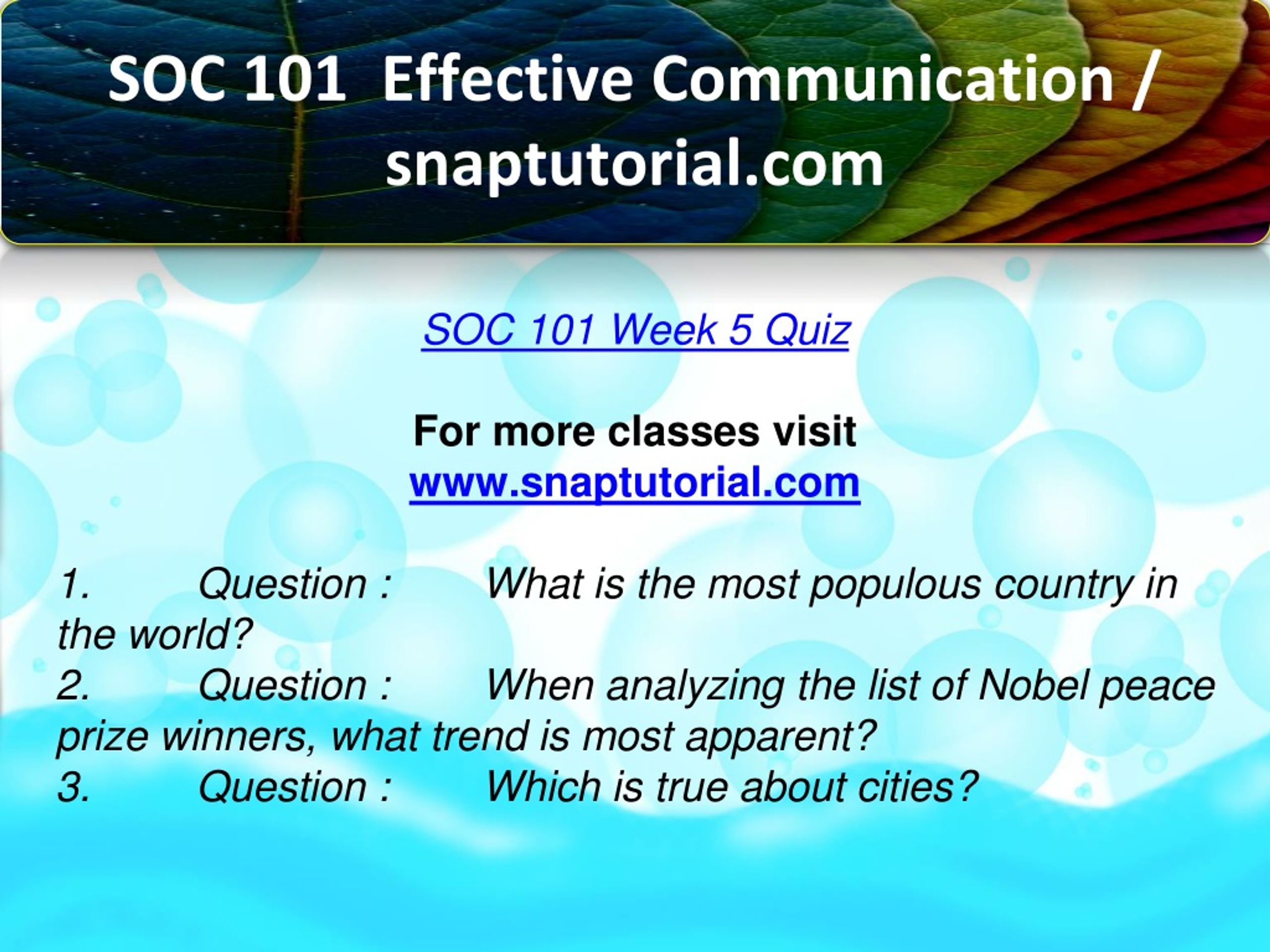 SOC 101 Effective Communication / snaptutorial.com

SOC 101 Week 5 Quiz

For more classes visit
www.snaptutorial.com

1. Question : What is the most populous country in the world?
2. Question : When analyzing the list of Nobel peace prize winners, what trend is most apparent?
3. Question : Which is true about cities?